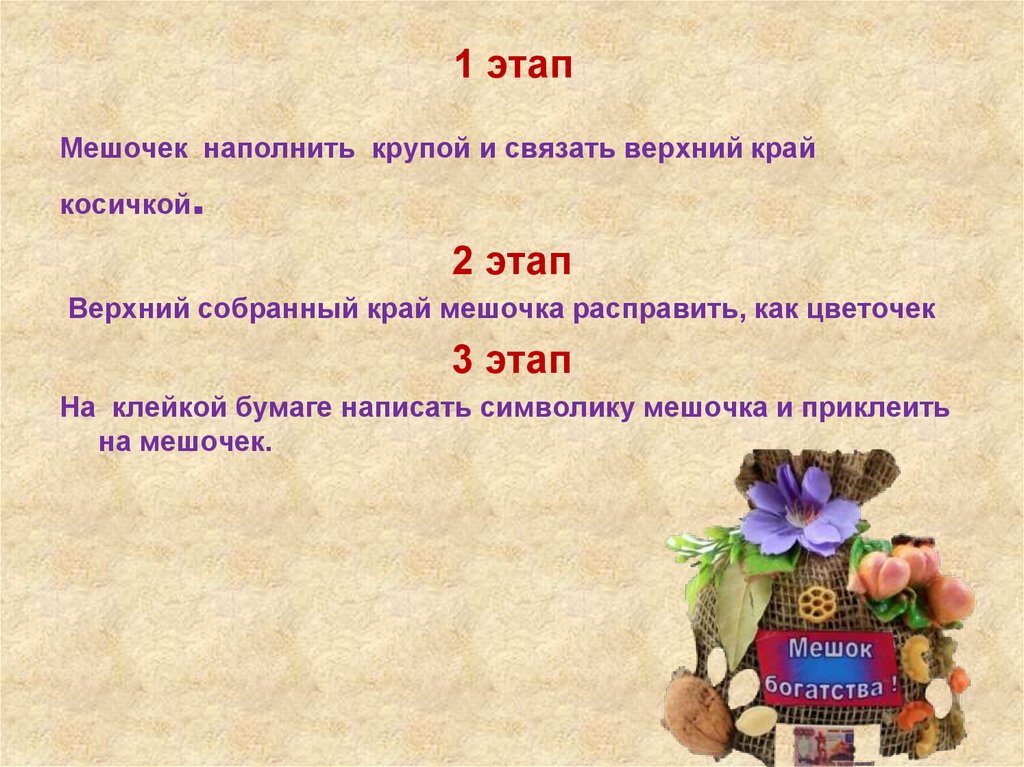 1 этап

Мешочек наполнить крупой и связать верхний край косичкой.

2 этап

Верхний собранный край мешочка расправить, как цветочек

3 этап

На клейкой бумаге написать символику мешочка и приклеить на мешочек.

Мешок богатства !